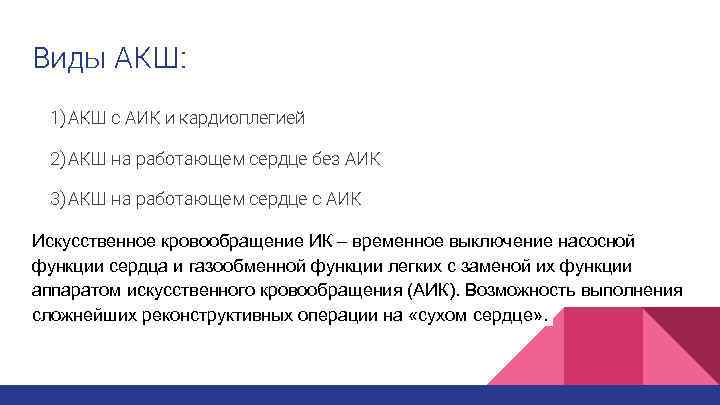 Виды АКШ:

1) АКШ с АИК и кардиоплегией

2) АКШ на работающем сердце без АИК

3) АКШ на работающем сердце с АИК

Искусственное кровообращение ИК – временное выключение насосной функции сердца и газообменной функции легких с заменой их функции аппаратом искусственного кровообращения (АИК). Возможность выполнения сложнейших реконструктивных операции на «сухом сердце».